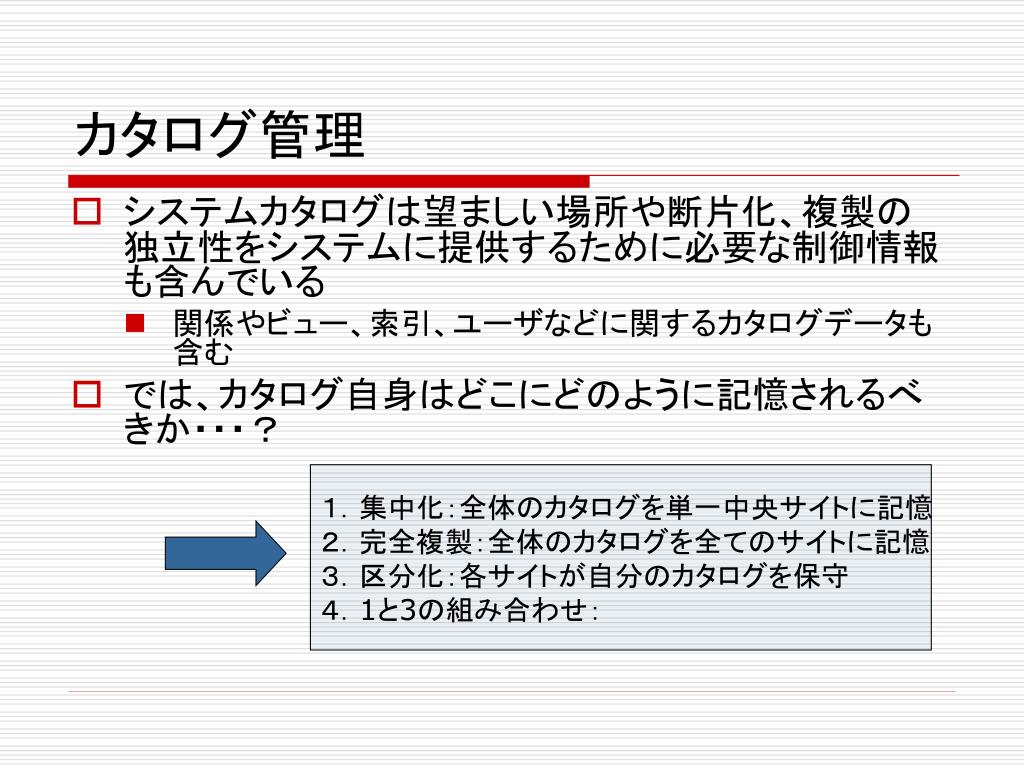 カタログ管理

システムカタログは望ましい場所や断片化、複製の独立性をシステムに提供するために必要な制御情報も含んでいる

関係やビュー、索引、ユーザなどに関するカタログデータも含む

では、カタログ自身はどこにどのように記憶されるべきか・・・？

1. 集中化：全体のカタログを単一中央サイトに記憶
2. 完全複製：全体のカタログを全てのサイトに記憶
3. 区分化：各サイトが自分のカタログを保守
4. 1と3の組み合わせ：